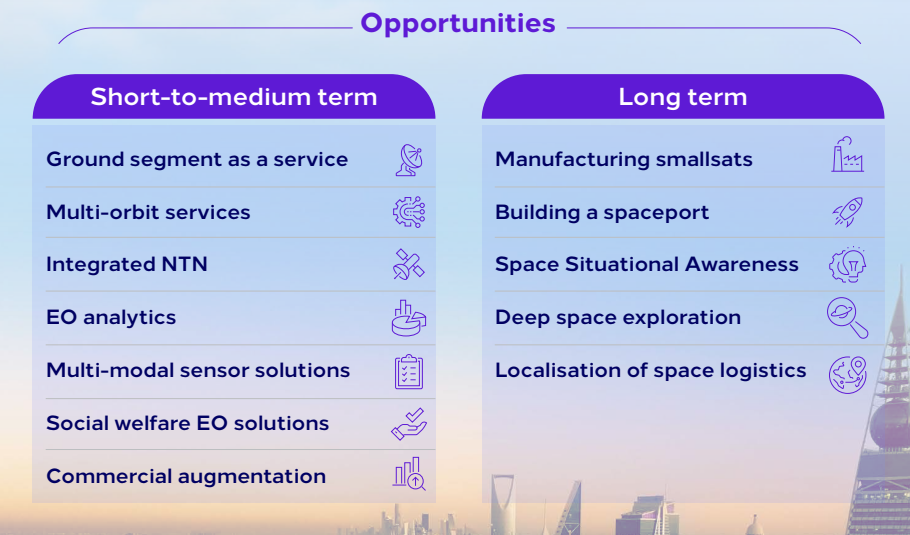 Opportunities

Short-to-medium term

Ground segment as a service

Multi-orbit services

Integrated NTN

EO analytics

Multi-modal sensor solutions

Social welfare EO solutions

Commercial augmentation

Long term

Manufacturing smallsats

Building a spaceport

Space Situational Awareness

Deep space exploration

Localisation of space logistics